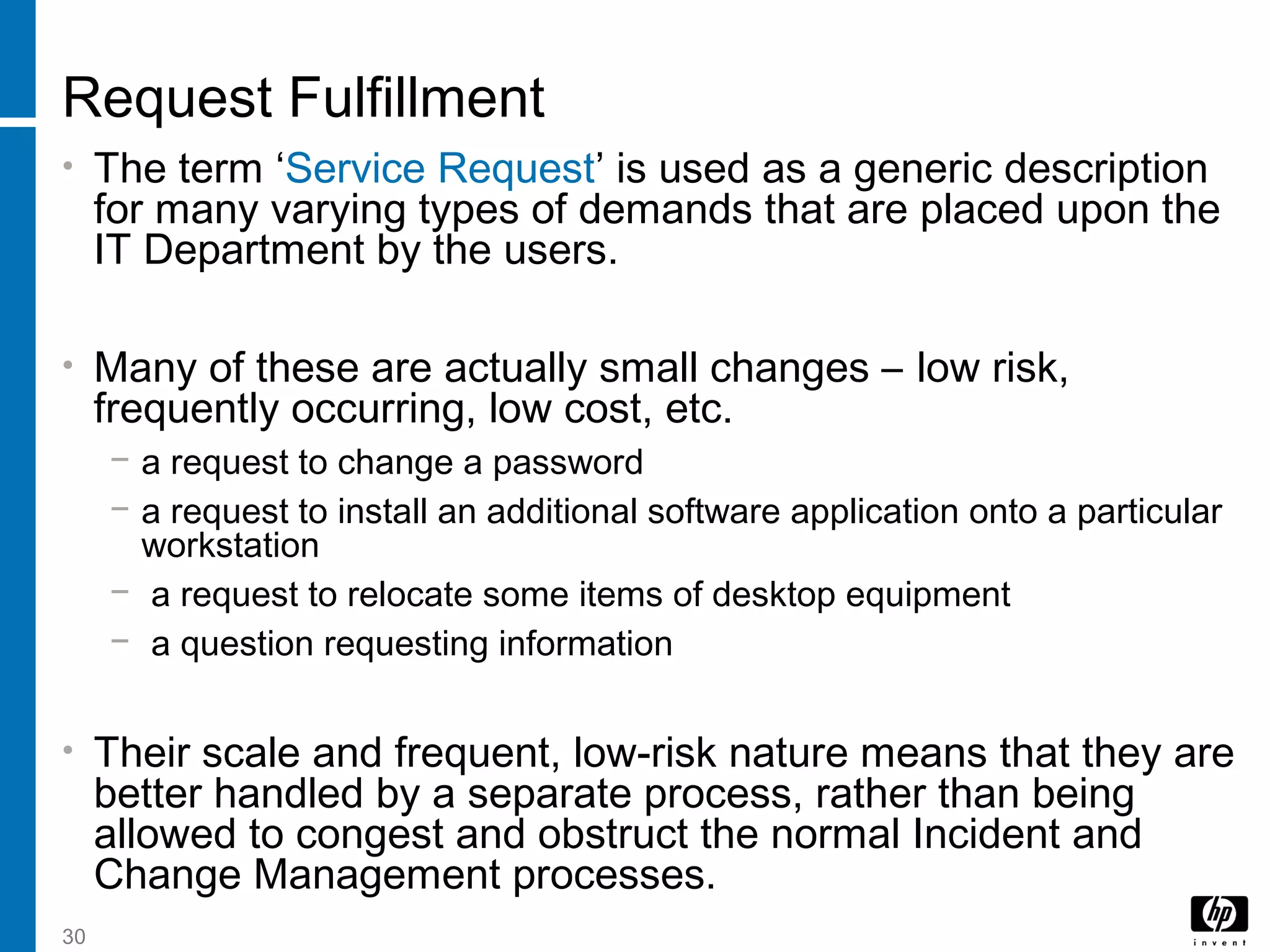 Request Fulfillment

• The term ‘Service Request’ is used as a generic description for many varying types of demands that are placed upon the IT Department by the users.

• Many of these are actually small changes – low risk, frequently occurring, low cost, etc.

– a request to change a password

– a request to install an additional software application onto a particular workstation

– a request to relocate some items of desktop equipment

– a question requesting information

• Their scale and frequent, low-risk nature means that they are better handled by a separate process, rather than being allowed to congest and obstruct the normal Incident and Change Management processes.

30

hp
invent